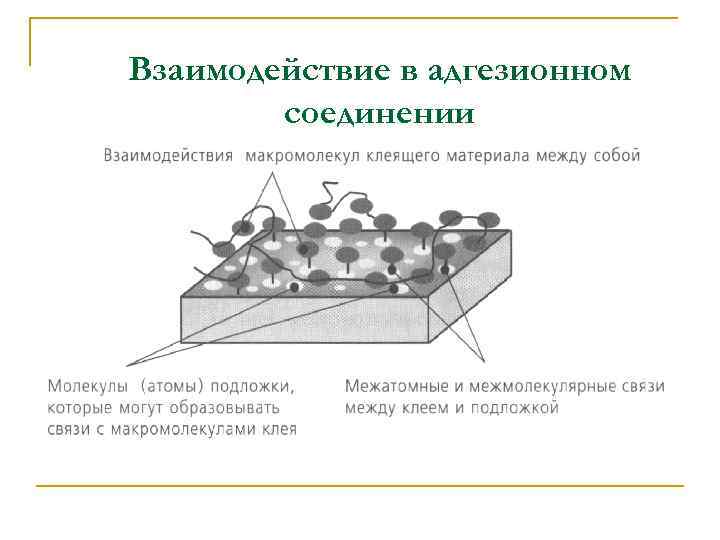 Взаимодействие в адгезионном соединении

Взаимодействия макромолекул клеящего материала между собой

Молекулы (атомы) подложки, которые могут образовывать связи с макромолекулами клея

Межатомные и межмолекулярные связи между клеем и подложкой